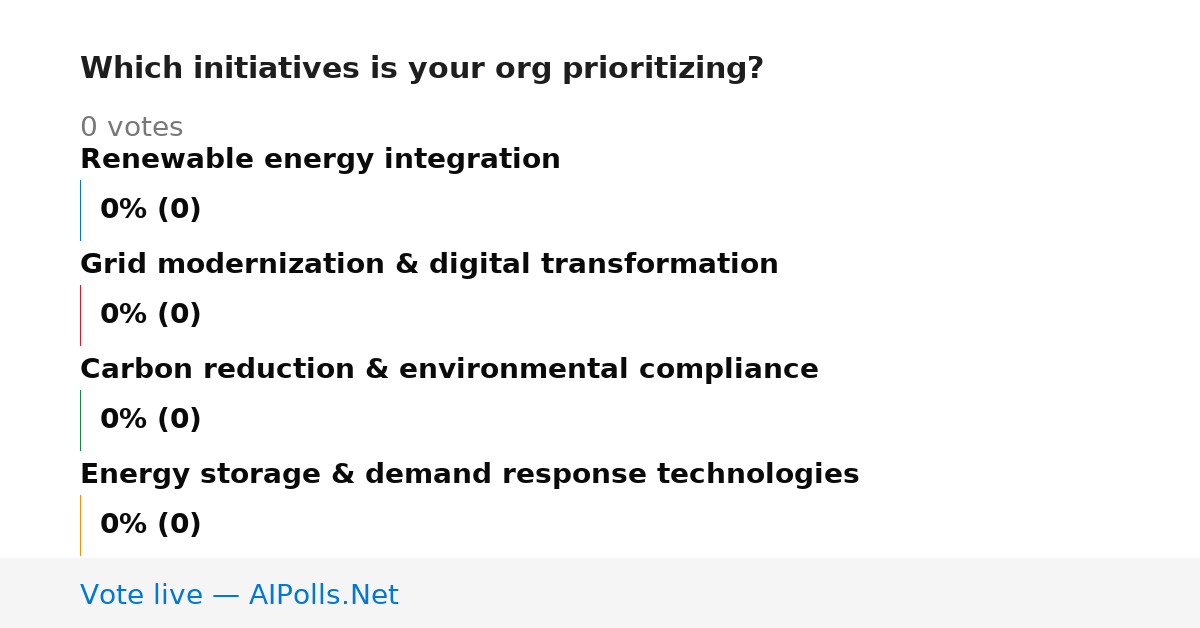 Which initiatives is your org prioritizing?

0 votes

Renewable energy integration

0% (0)

Grid modernization & digital transformation

0% (0)

Carbon reduction & environmental compliance

0% (0)

Energy storage & demand response technologies

0% (0)

Vote live — AIPolls.Net